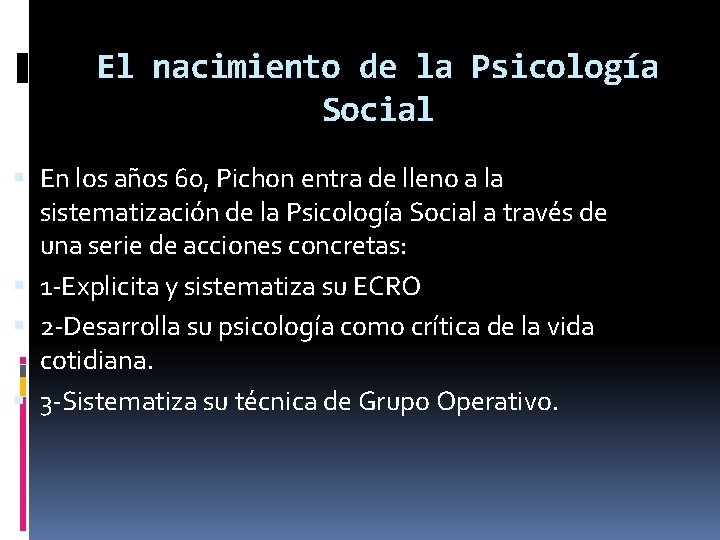 El nacimiento de la Psicología Social

En los años 60, Pichon entra de lleno a la sistematización de la Psicología Social a través de una serie de acciones concretas:

1-Explicita y sistematiza su ECRO

2-Desarrolla su psicología como crítica de la vida cotidiana.

3-Sistematiza su técnica de Grupo Operativo.